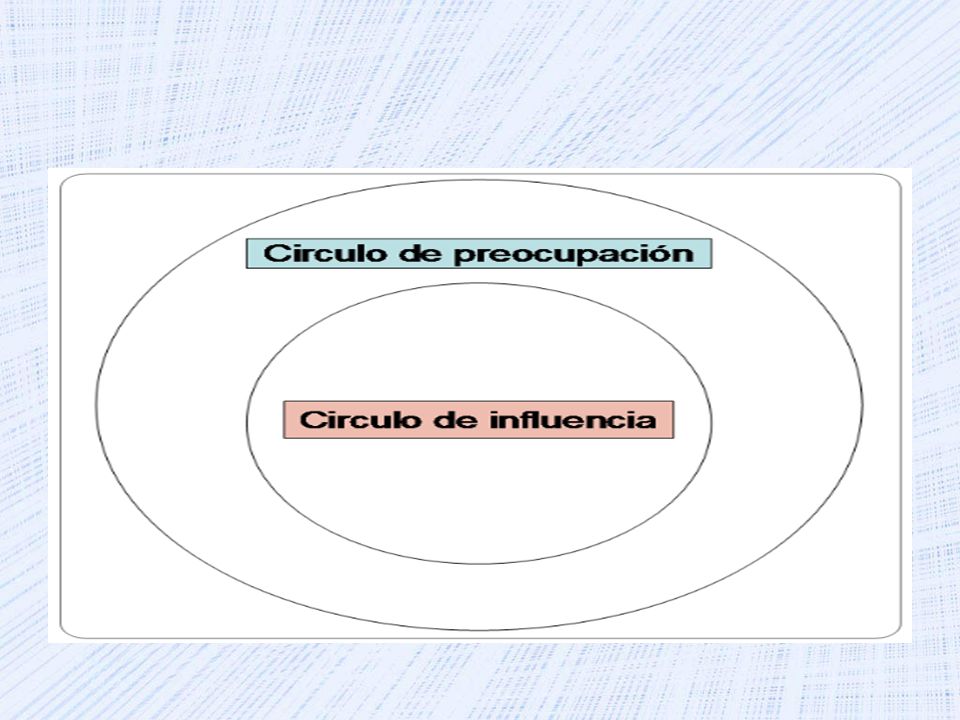 Circulo de preocupación

Circulo de influencia